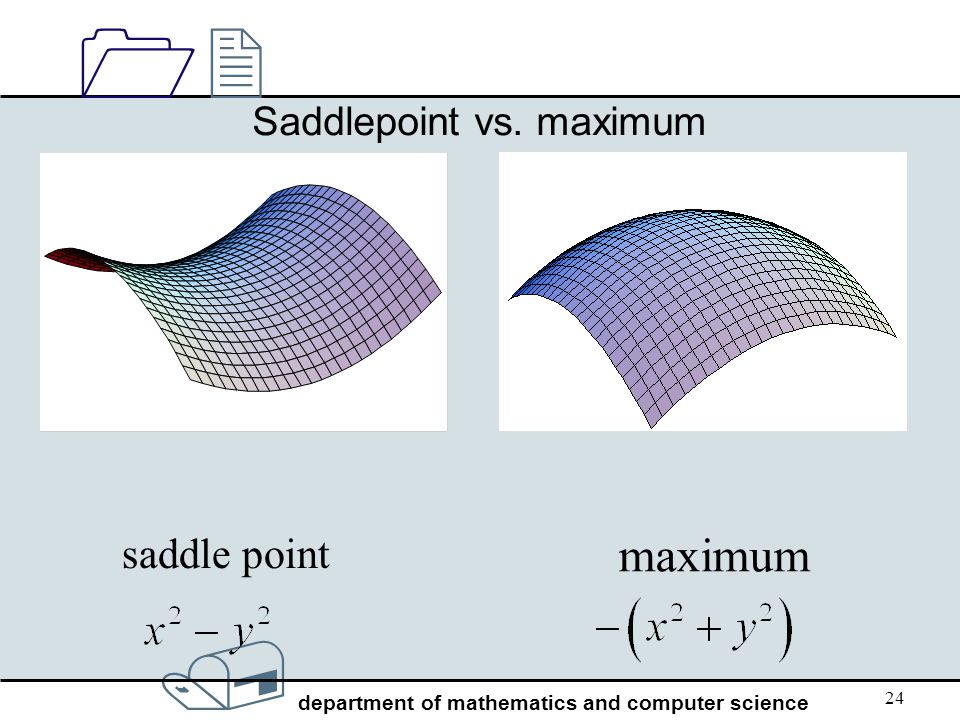 Saddlepoint vs. maximum

saddle point

$x^2 - y^2$

maximum

$-\left(x^2 + y^2\right)$

department of mathematics and computer science

24